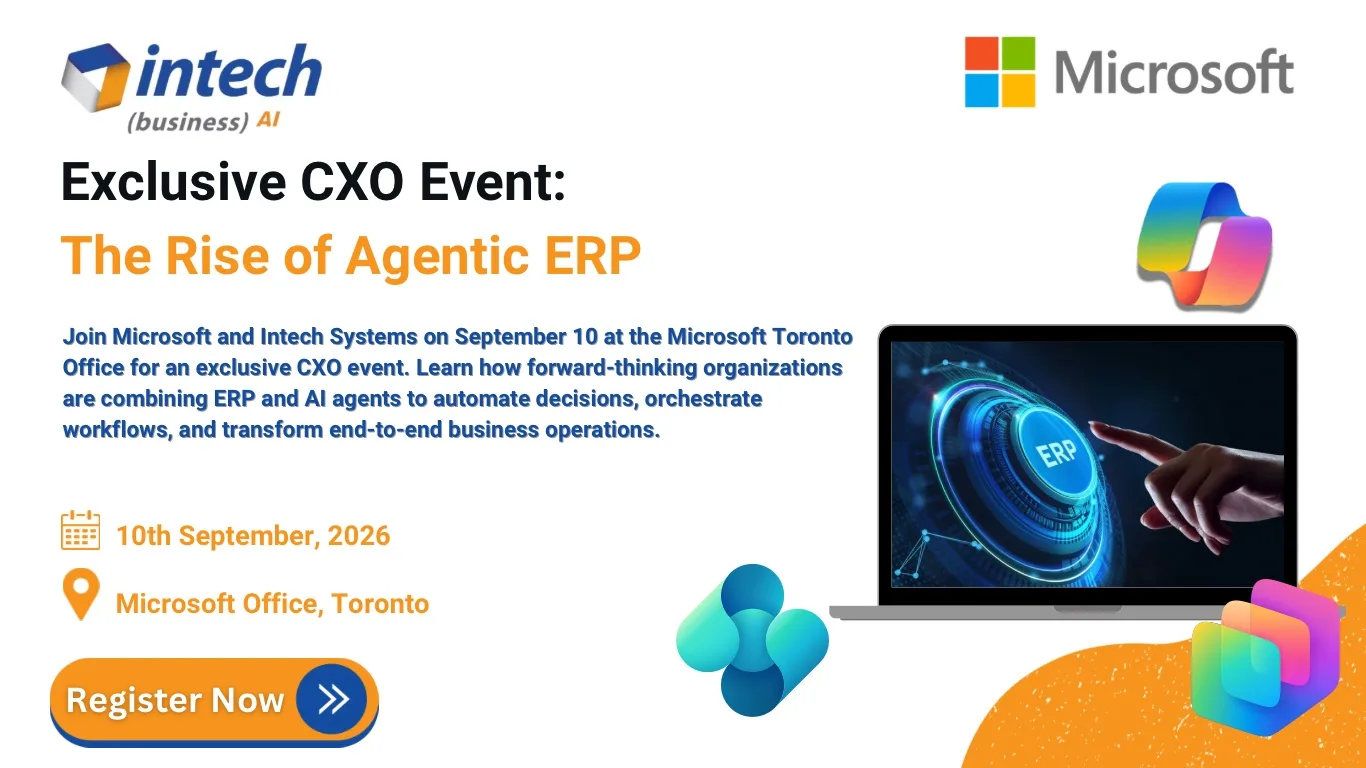 intech
(business) AI

Microsoft

Exclusive CXO Event:
The Rise of Agentic ERP

Join Microsoft and Intech Systems on September 10 at the Microsoft Toronto Office for an exclusive CXO event. Learn how forward-thinking organizations are combining ERP and AI agents to automate decisions, orchestrate workflows, and transform end-to-end business operations.

ERP

10th September, 2026

Microsoft Office, Toronto

Register Now